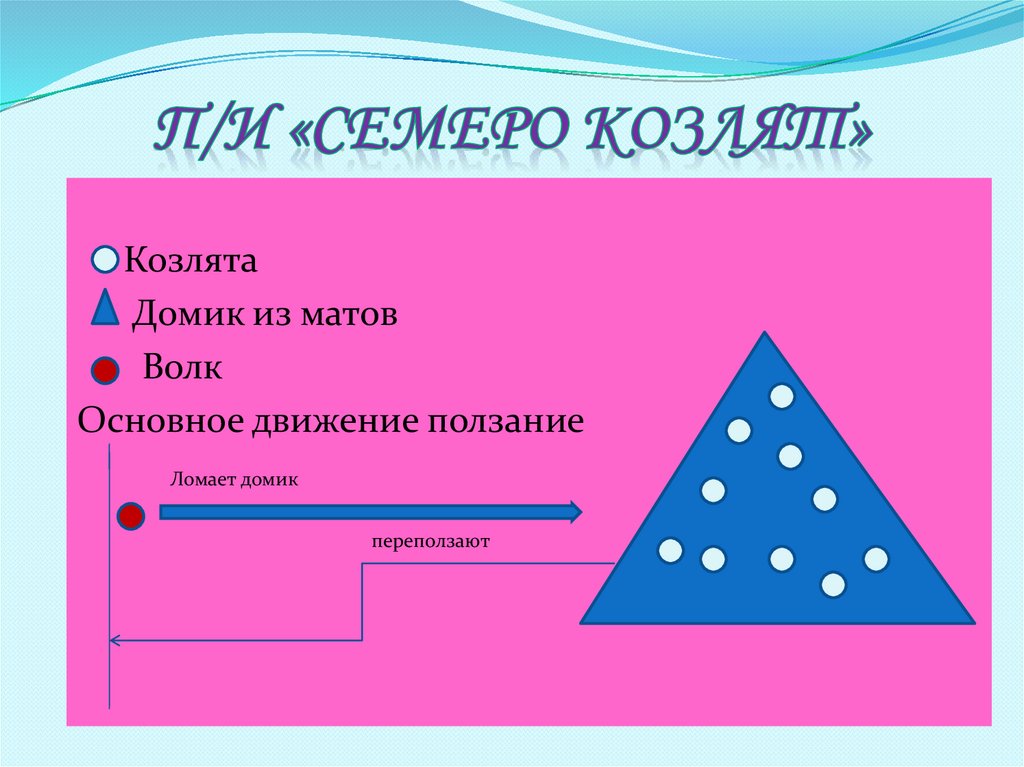 П/И «СЕМЕРО КОЗЛЯТ»

Козлята

Домик из матов

Волк

Основное движение ползание

Ломает домик

переползают